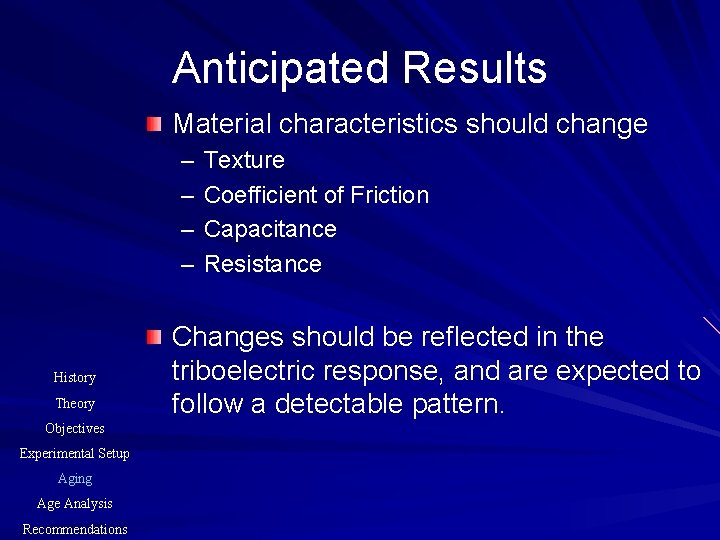 Anticipated Results

Material characteristics should change
– Texture
– Coefficient of Friction
– Capacitance
– Resistance

Changes should be reflected in the triboelectric response, and are expected to follow a detectable pattern.

History
Theory
Objectives
Experimental Setup
Aging
Age Analysis
Recommendations